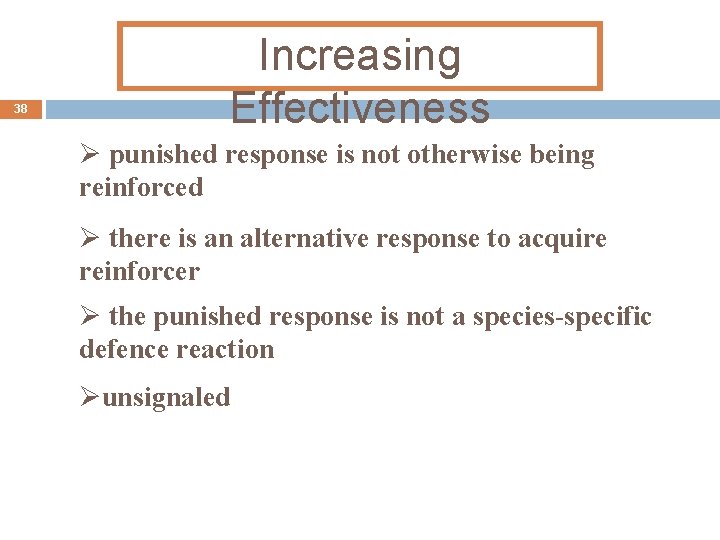 Increasing Effectiveness

38

➢ punished response is not otherwise being reinforced

➢ there is an alternative response to acquire reinforcer

➢ the punished response is not a species-specific defence reaction

➢unsignaled